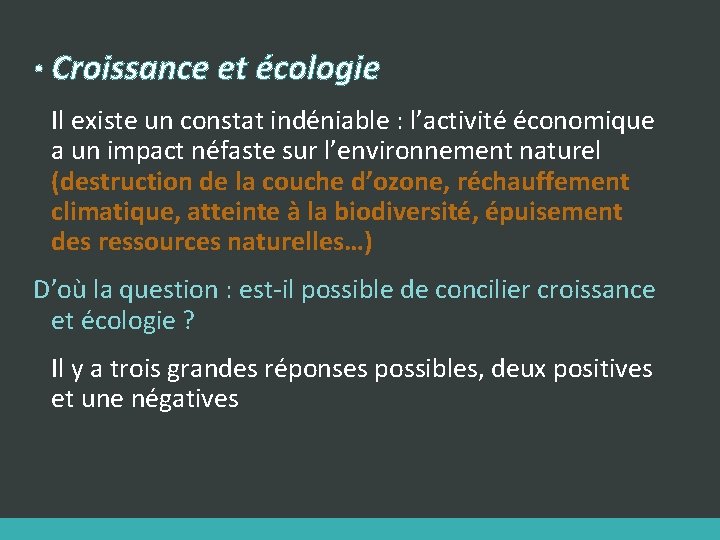 • Croissance et écologie

Il existe un constat indéniable : l'activité économique a un impact néfaste sur l'environnement naturel (destruction de la couche d'ozone, réchauffement climatique, atteinte à la biodiversité, épuisement des ressources naturelles…)

D'où la question : est-il possible de concilier croissance et écologie ?

Il y a trois grandes réponses possibles, deux positives et une négatives